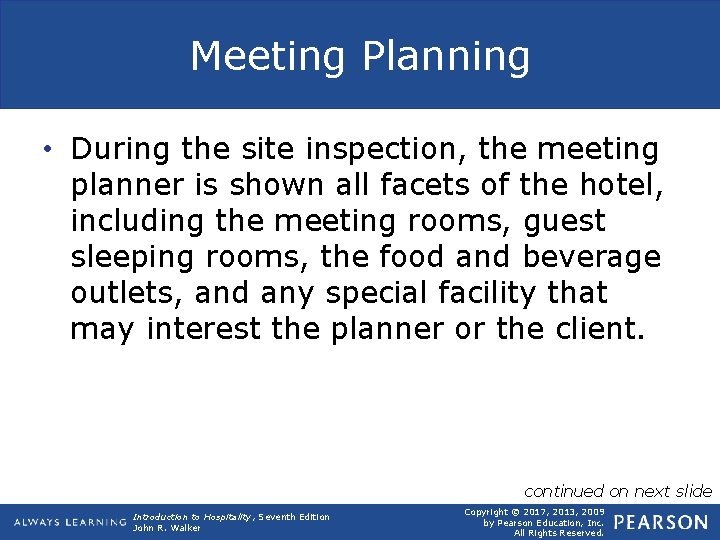 Meeting Planning

• During the site inspection, the meeting planner is shown all facets of the hotel, including the meeting rooms, guest sleeping rooms, the food and beverage outlets, and any special facility that may interest the planner or the client.

continued on next slide

ALWAYS LEARNING

Introduction to Hospitality, Seventh Edition
John R. Walker

Copyright © 2017, 2013, 2009
by Pearson Education, Inc.
All Rights Reserved.

PEARSON